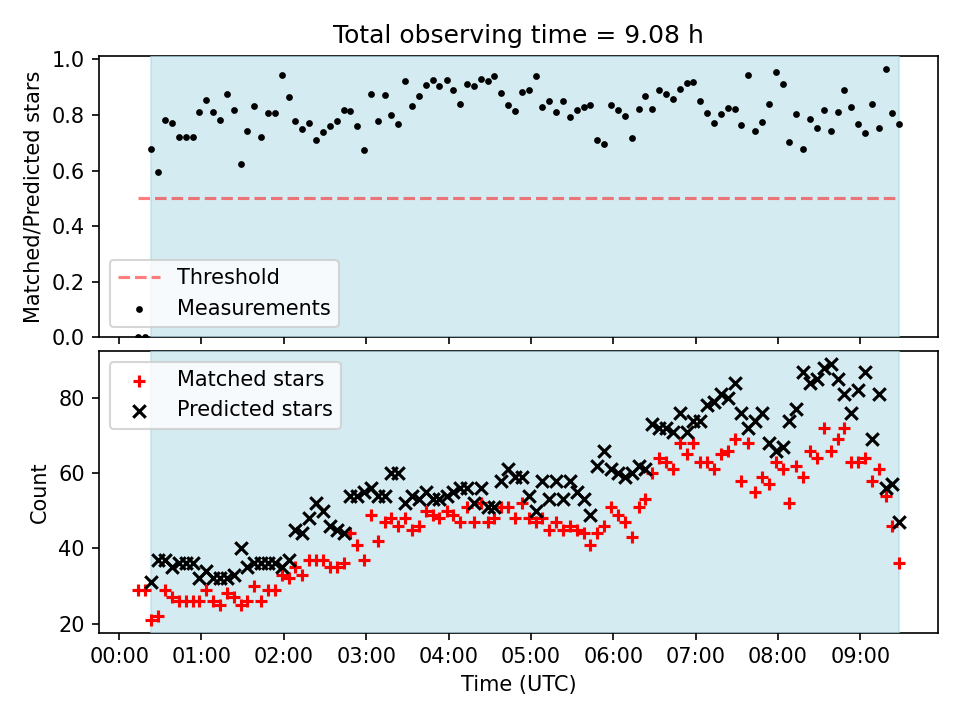 Total observing time = 9.08 h

Matched/Predicted stars

1.0
0.8
0.6
0.4
0.2
0.0

Threshold
Measurements

Matched stars
Predicted stars

Count

80
60
40
20

00:00 01:00 02:00 03:00 04:00 05:00 06:00 07:00 08:00 09:00

Time (UTC)